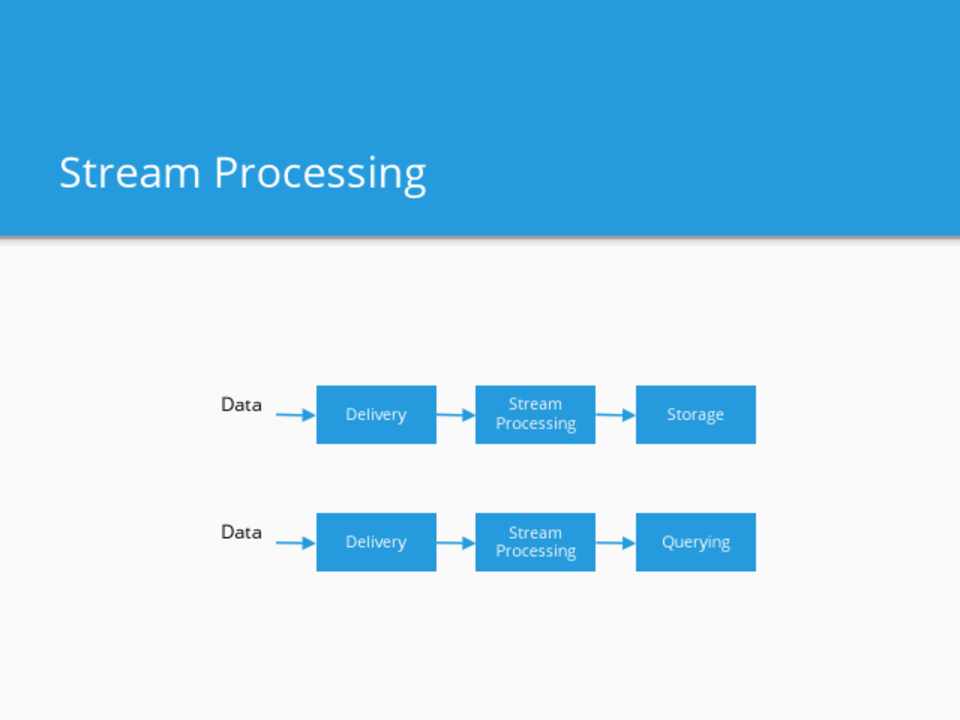 Stream Processing

Data
Delivery
Stream Processing
Storage

Data
Delivery
Stream Processing
Querying